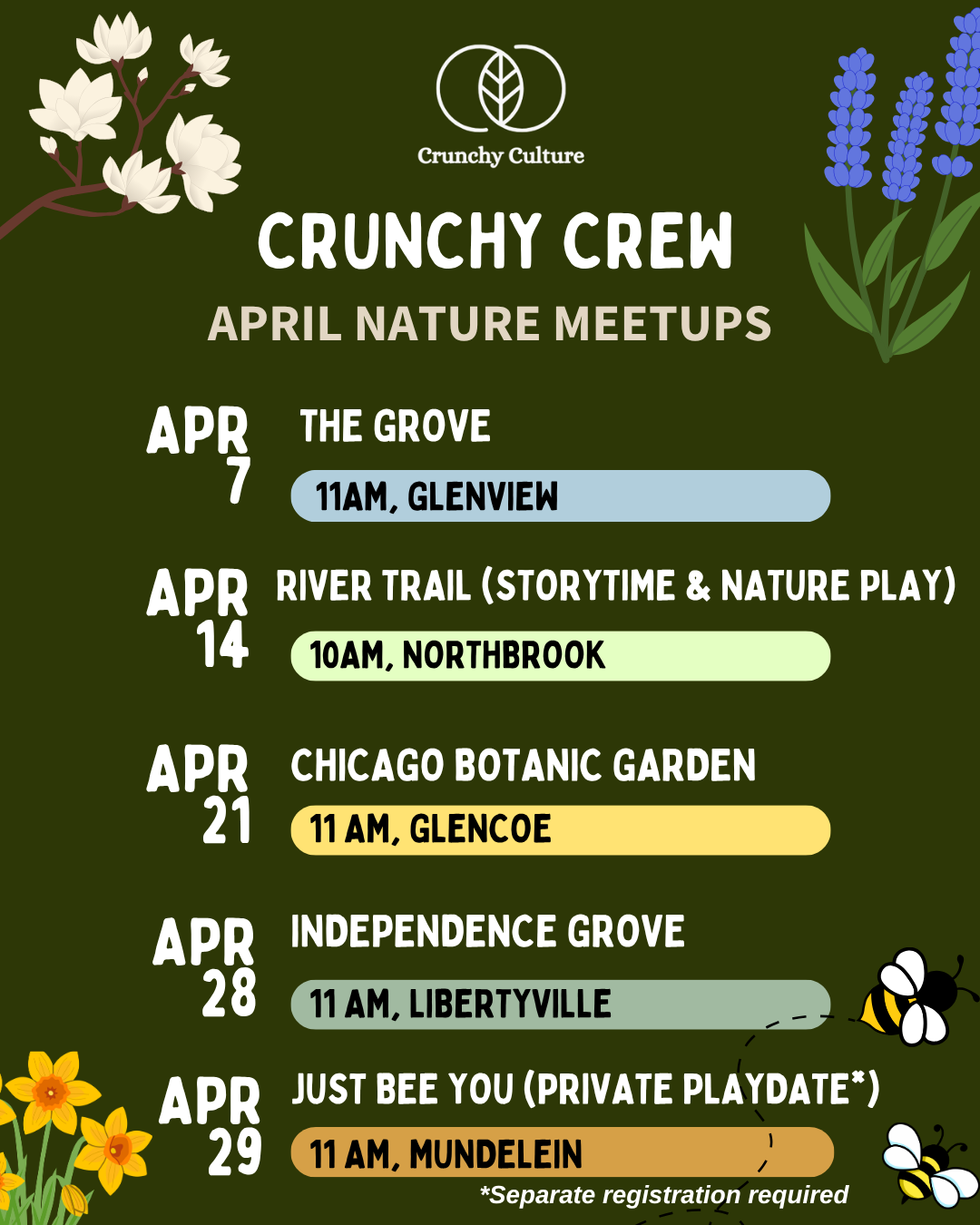 Crunchy Culture

CRUNCHY CREW

APRIL NATURE MEETUPS

APR 7 THE GROVE

11AM, GLENVIEW

APR 14 RIVER TRAIL (STORYTIME & NATURE PLAY)

10AM, NORTHBROOK

APR 21 CHICAGO BOTANIC GARDEN

11 AM, GLENCOE

APR 28 INDEPENDENCE GROVE

11 AM, LIBERTYVILLE

APR 29 JUST BEE YOU (PRIVATE PLAYDATE*)

11 AM, MUNDELEIN

*Separate registration required